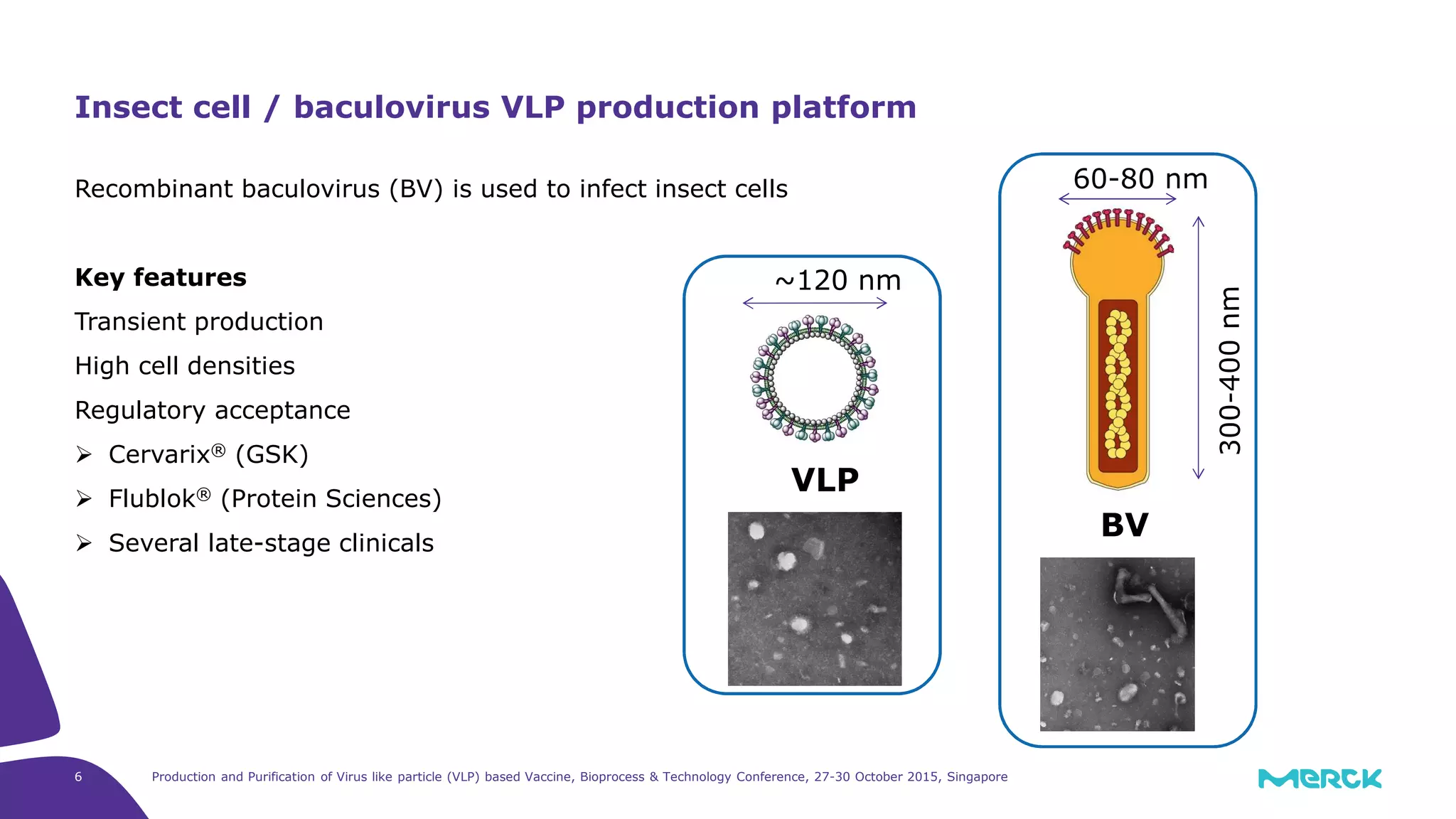 Insect cell / baculovirus VLP production platform

Recombinant baculovirus (BV) is used to infect insect cells

Key features

Transient production

High cell densities

Regulatory acceptance

➢ Cervarix® (GSK)

➢ Flublok® (Protein Sciences)

➢ Several late-stage clinicals

~120 nm

VLP

60-80 nm

300-400 nm

BV

6

Production and Purification of Virus like particle (VLP) based Vaccine, Bioprocess & Technology Conference, 27-30 October 2015, Singapore

MERCK